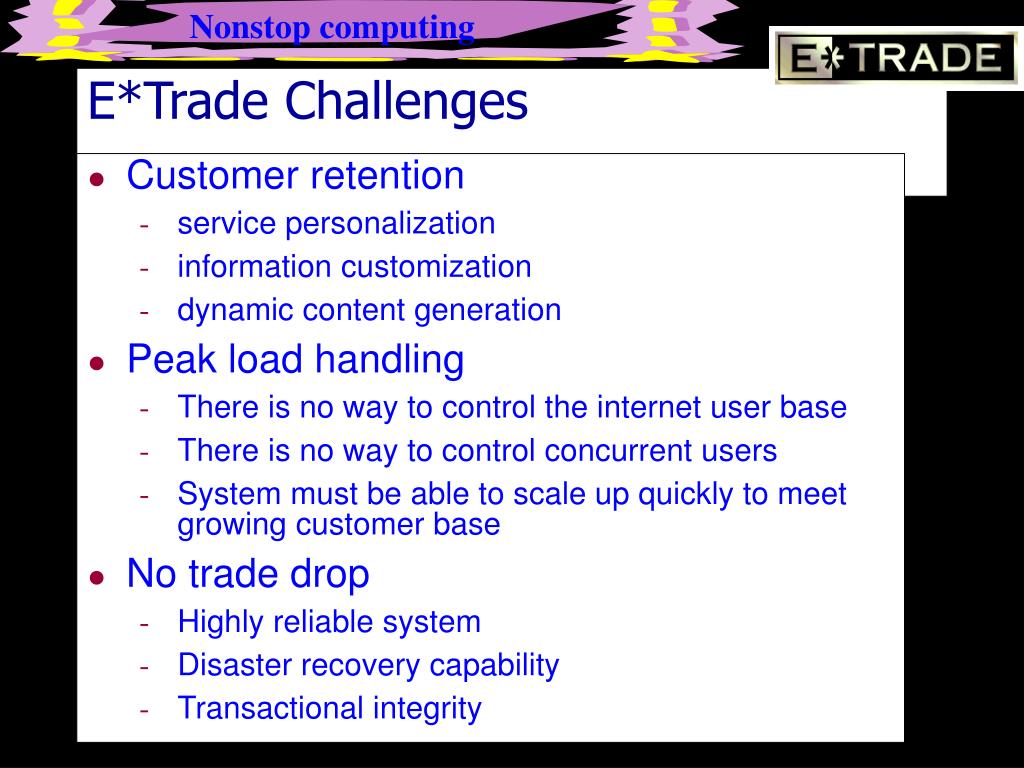 Nonstop computing

E*TRADE

E*Trade Challenges

- Customer retention
  - service personalization
  - information customization
  - dynamic content generation
- Peak load handling
  - There is no way to control the internet user base
  - There is no way to control concurrent users
  - System must be able to scale up quickly to meet growing customer base
- No trade drop
  - Highly reliable system
  - Disaster recovery capability
  - Transactional integrity